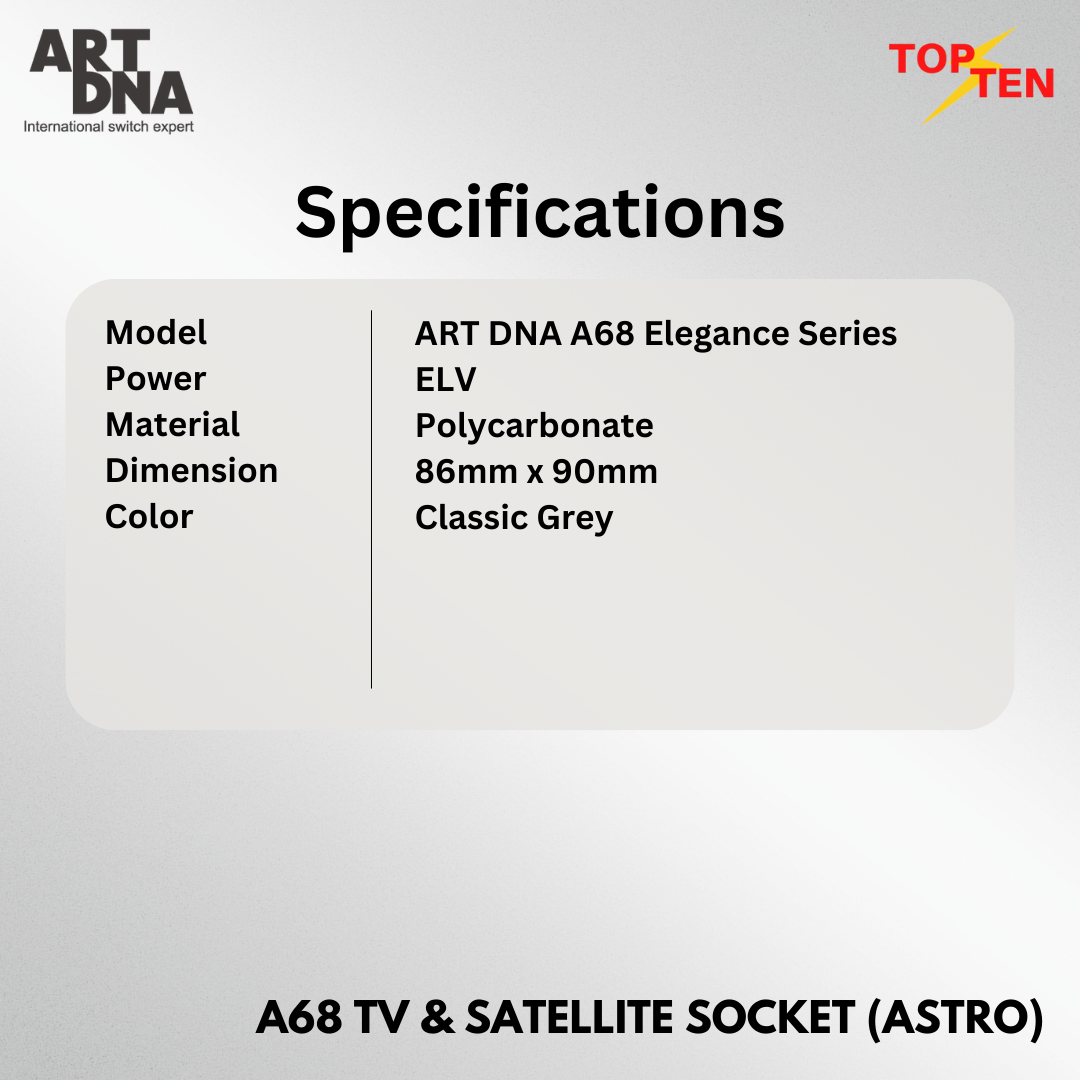 ART DNA
International switch expert

TOP TEN

Specifications

| Model | ART DNA A68 Elegance Series |
|---|---|
| Power | ELV |
| Material | Polycarbonate |
| Dimension | 86mm x 90mm |
| Color | Classic Grey |

A68 TV & SATELLITE SOCKET (ASTRO)